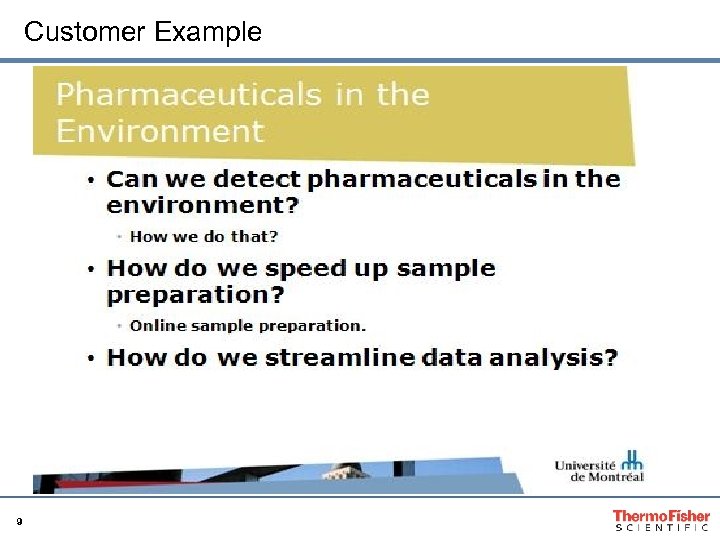 Customer Example

Pharmaceuticals in the Environment

• Can we detect pharmaceuticals in the environment?

• How we do that?

• How do we speed up sample preparation?

• Online sample preparation.

• How do we streamline data analysis?

Université de Montréal

9

ThermoFisher SCIENTIFIC